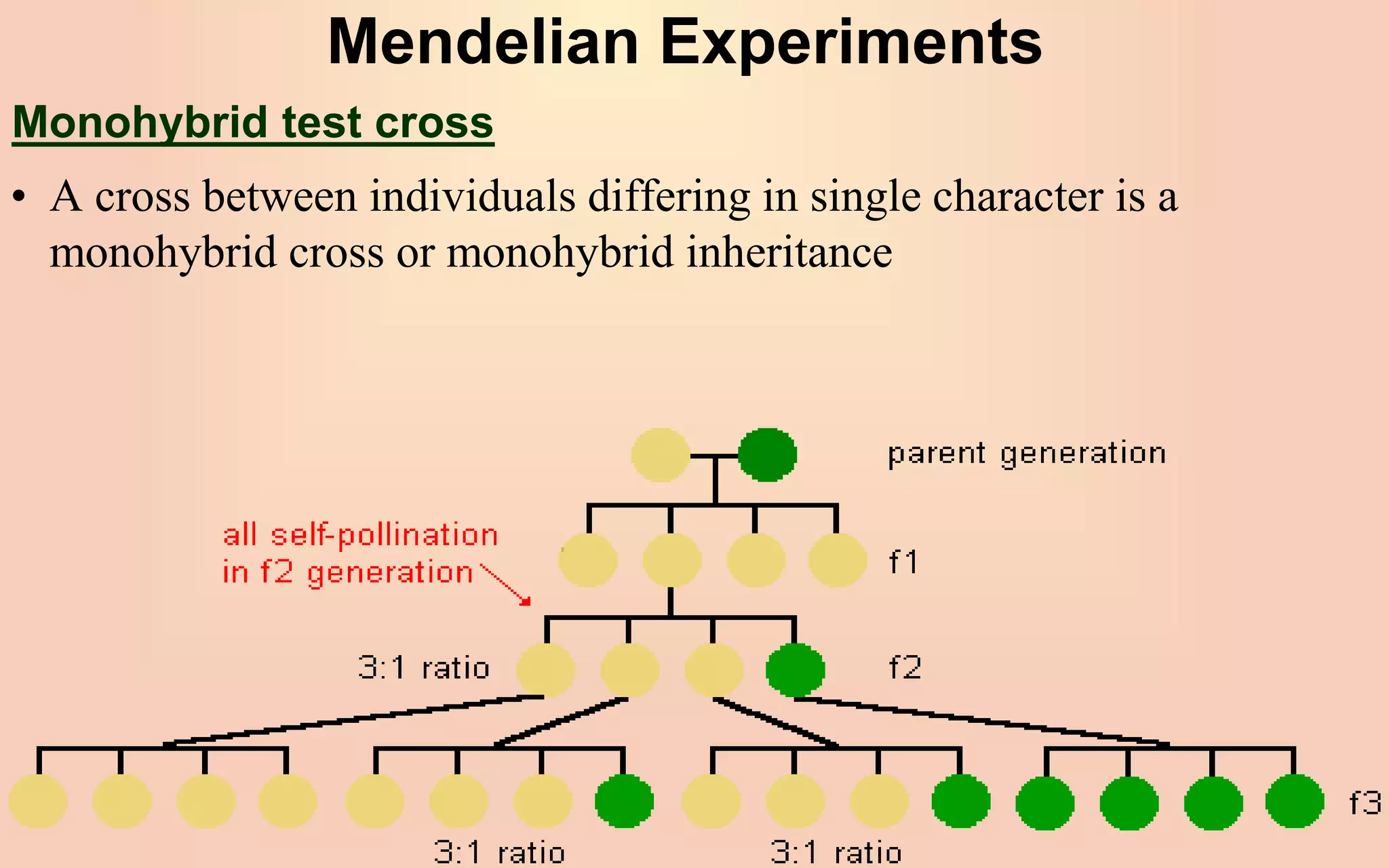 Mendelian Experiments

Monohybrid test cross

• A cross between individuals differing in single character is a monohybrid cross or monohybrid inheritance

parent generation

all self-pollination in f2 generation

f1

3:1 ratio

f2

f3

3:1 ratio

3:1 ratio